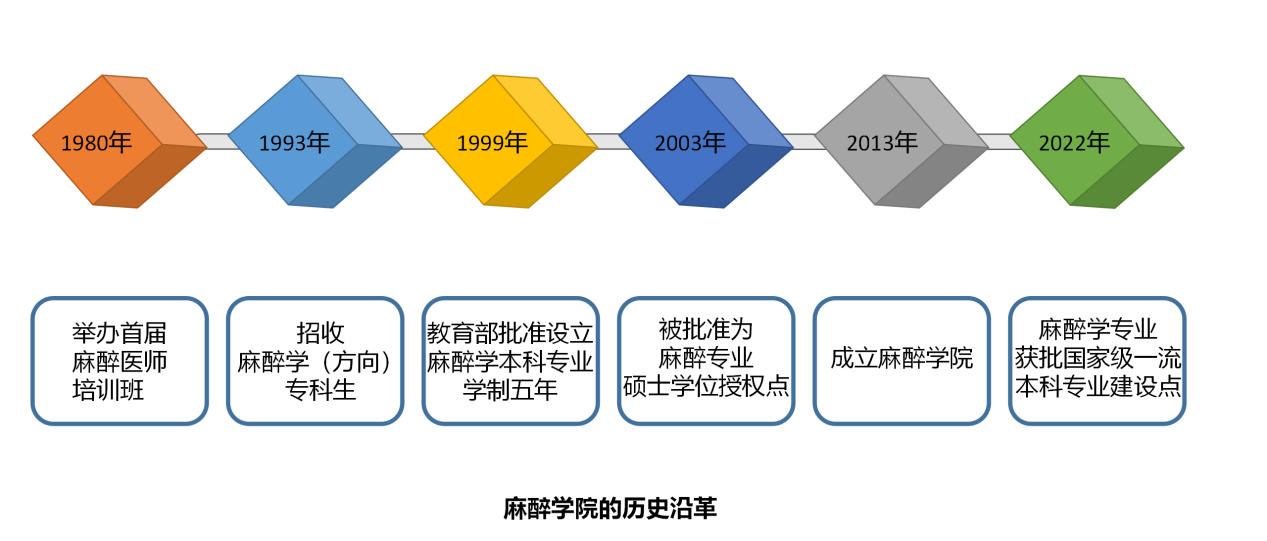 1980年

1993年

1999年

2003年

2013年

2022年

举办首届
麻醉医师
培训班

招收
麻醉学（方向）
专科生

教育部批准设立
麻醉学本科专业
学制五年

被批准为
麻醉专业
硕士学位授权点

成立麻醉学院

麻醉学专业
获批国家级一流
本科专业建设点

麻醉学院的历史沿革